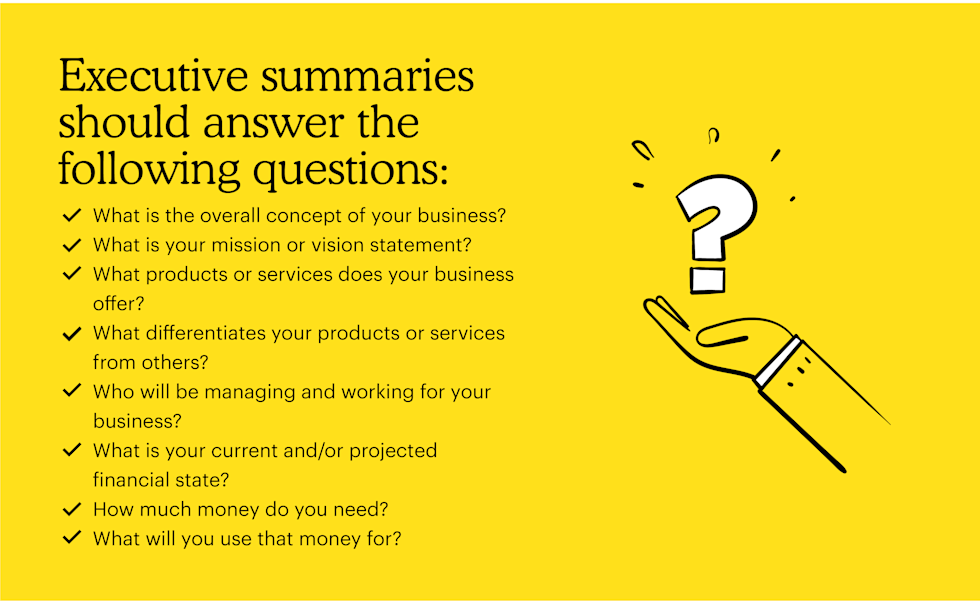 Executive summaries should answer the following questions:

✓ What is the overall concept of your business?
✓ What is your mission or vision statement?
✓ What products or services does your business offer?
✓ What differentiates your products or services from others?
✓ Who will be managing and working for your business?
✓ What is your current and/or projected financial state?
✓ How much money do you need?
✓ What will you use that money for?

?